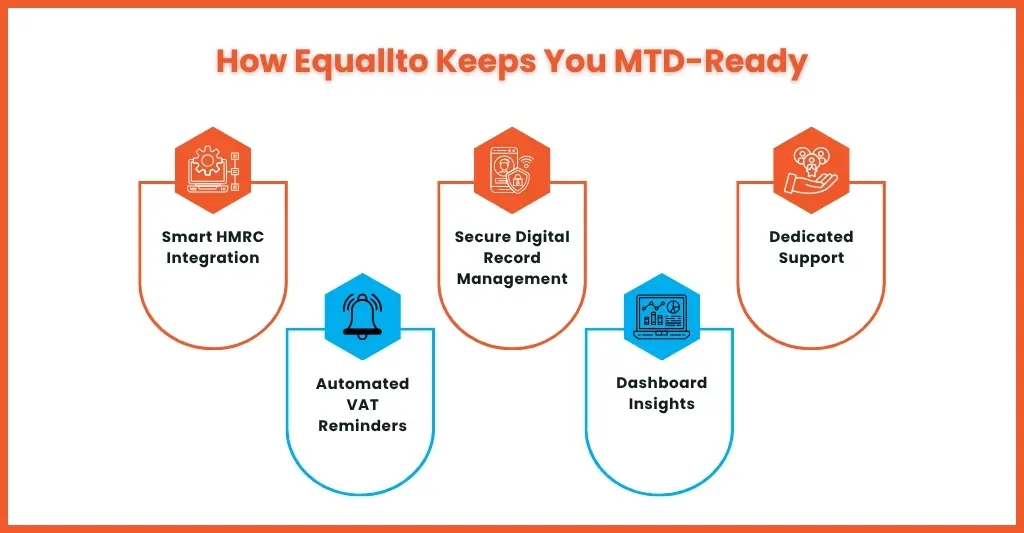 How Equallto Keeps You MTD-Ready

Smart HMRC Integration

Automated VAT Reminders

Secure Digital Record Management

Dashboard Insights

Dedicated Support